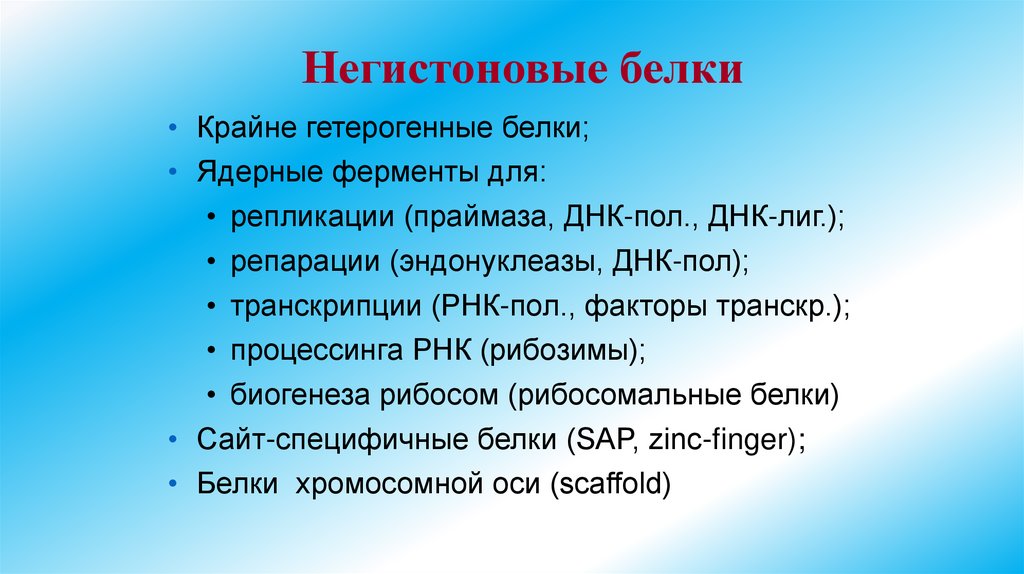 Негистоновые белки

• Крайне гетерогенные белки;
• Ядерные ферменты для:
  • репликации (праймаза, ДНК-пол., ДНК-лиг.);
  • репарации (эндонуклеазы, ДНК-пол);
  • транскрипции (РНК-пол., факторы транскр.);
  • процессинга РНК (рибозимы);
  • биогенеза рибосом (рибосомальные белки)
• Сайт-специфичные белки (SAP, zinc-finger);
• Белки хромосомной оси (scaffold)